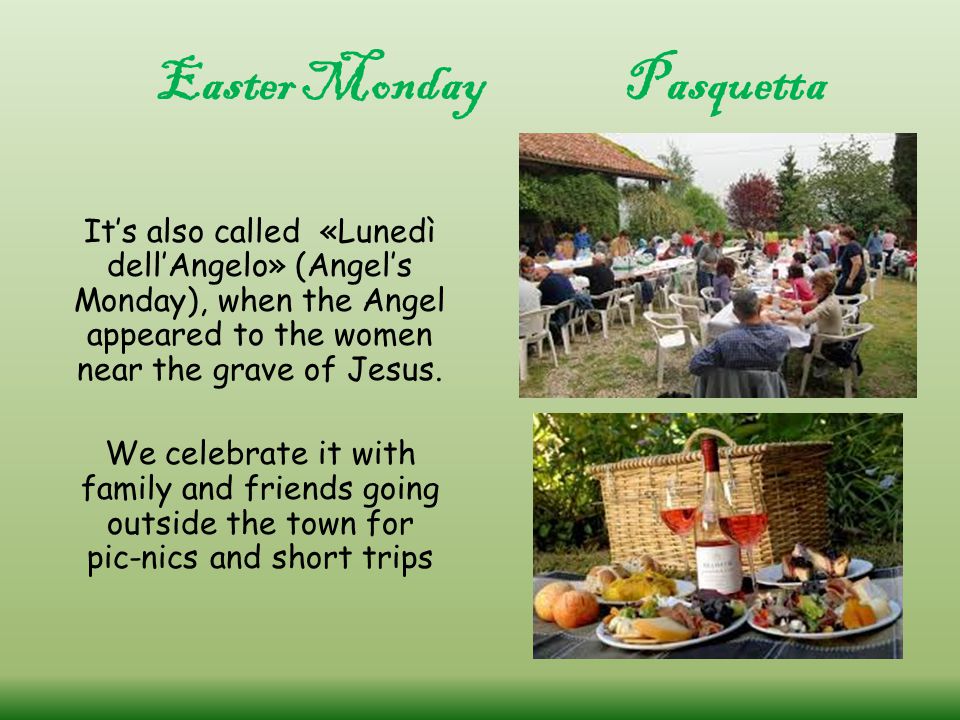 Easter Monday Pasquetta

It's also called «Lunedì dell'Angelo» (Angel's Monday), when the Angel appeared to the women near the grave of Jesus.

We celebrate it with family and friends going outside the town for pic-nics and short trips